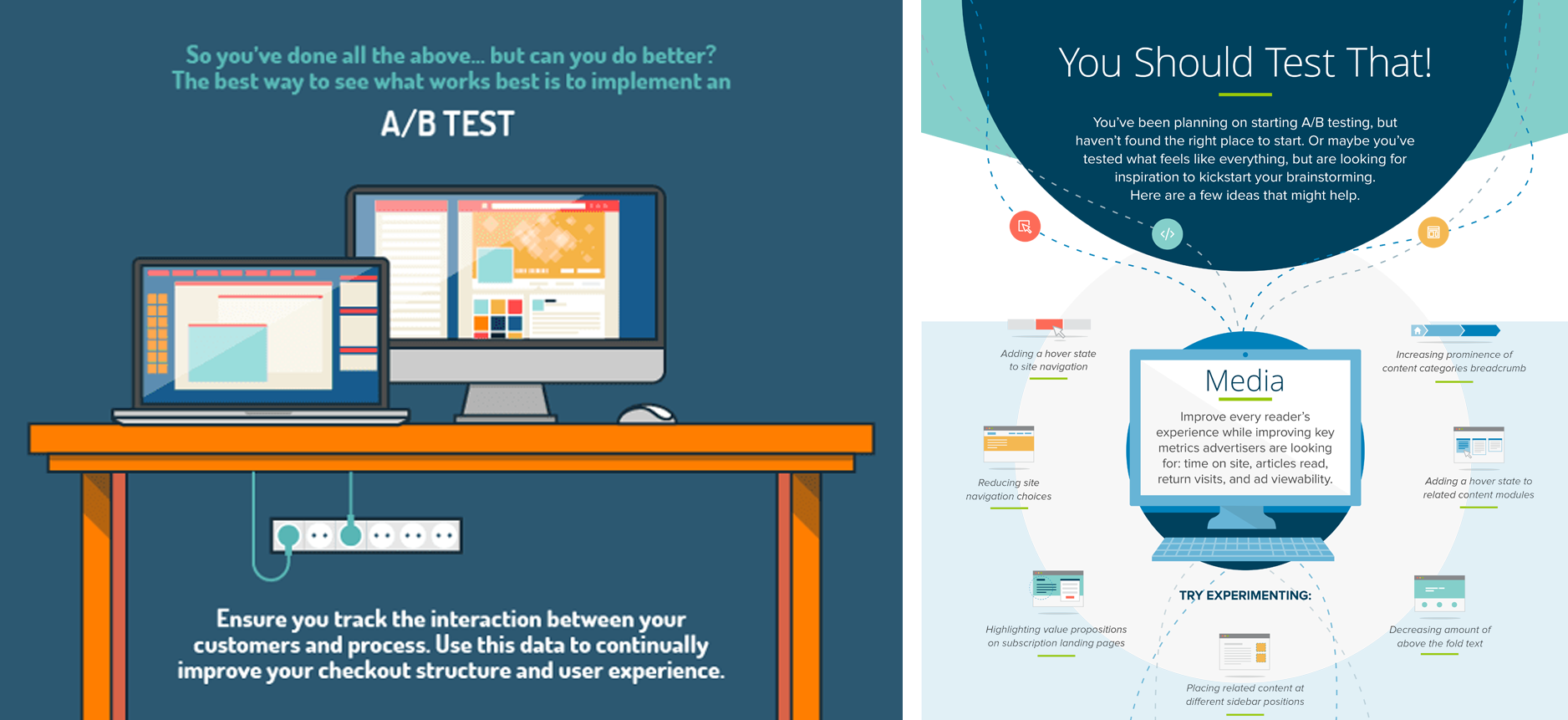 So you've done all the above... but can you do better? The best way to see what works best is to implement an

A/B TEST

Ensure you track the interaction between your customers and process. Use this data to continually improve your checkout structure and user experience.

You Should Test That!

You've been planning on starting A/B testing, but haven't found the right place to start. Or maybe you've tested what feels like everything, but are looking for inspiration to kickstart your brainstorming. Here are a few ideas that might help.

Adding a hover state to site navigation

Increasing prominence of content categories breadcrumb

Media

Improve every reader's experience while improving key metrics advertisers are looking for: time on site, articles read, return visits, and ad viewability.

Reducing site navigation choices

Adding a hover state to related content modules

TRY EXPERIMENTING:

Highlighting value propositions on subscription landing pages

Decreasing amount of above the fold text

Placing related content at different sidebar positions